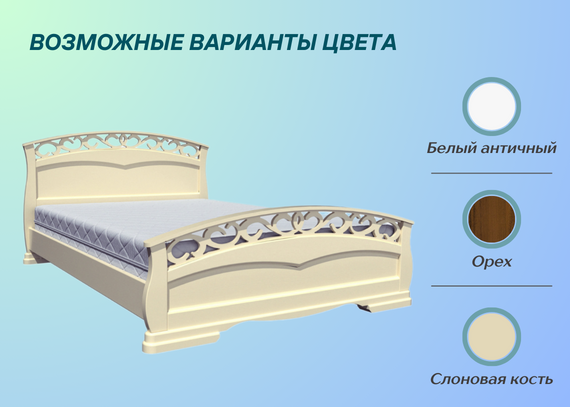 ВОЗМОЖНЫЕ ВАРИАНТЫ ЦВЕТА

Белый античный

Орех

Слоновая кость